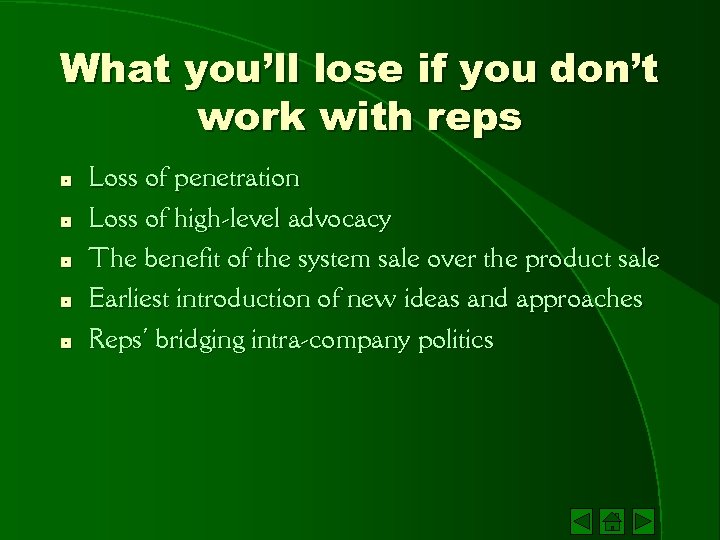 What you'll lose if you don't work with reps

- Loss of penetration
- Loss of high-level advocacy
- The benefit of the system sale over the product sale
- Earliest introduction of new ideas and approaches
- Reps' bridging intra-company politics